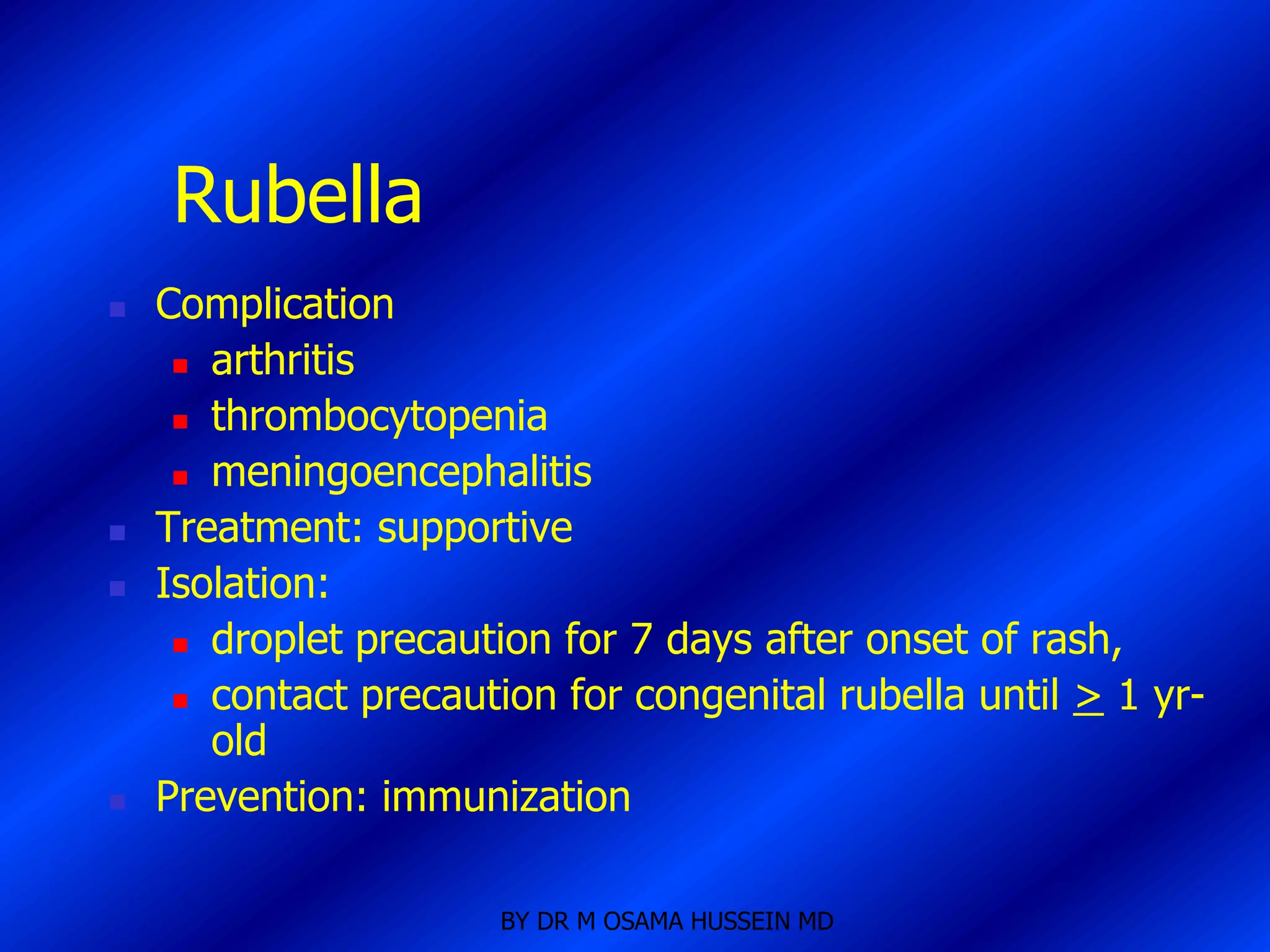 Rubella

- Complication
  - arthritis
  - thrombocytopenia
  - meningoencephalitis
- Treatment: supportive
- Isolation:
  - droplet precaution for 7 days after onset of rash,
  - contact precaution for congenital rubella until $\geq$ 1 yr-old
- Prevention: immunization

BY DR M OSAMA HUSSEIN MD